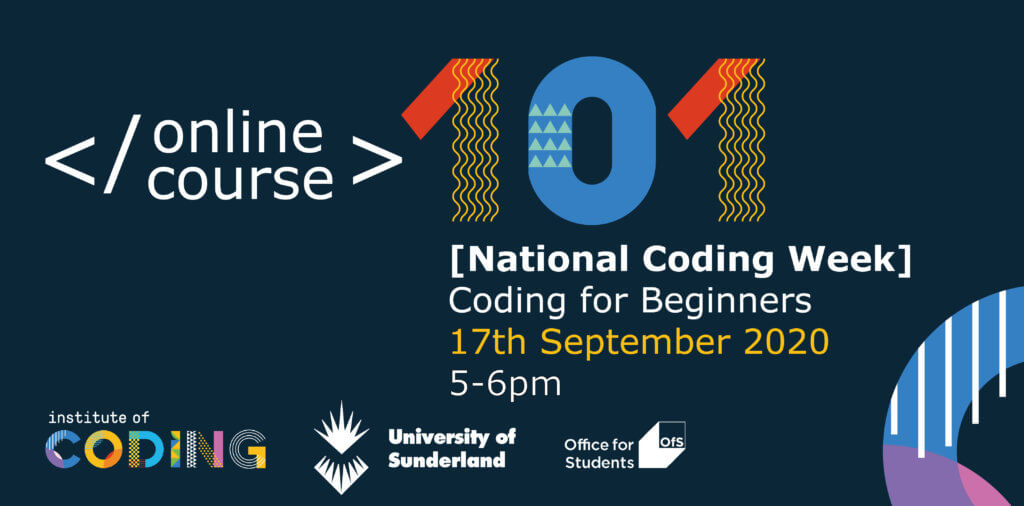 </ online course >

101

[National Coding Week]
Coding for Beginners
17th September 2020
5-6pm

institute of CODING

University of Sunderland

Office for Students ofs